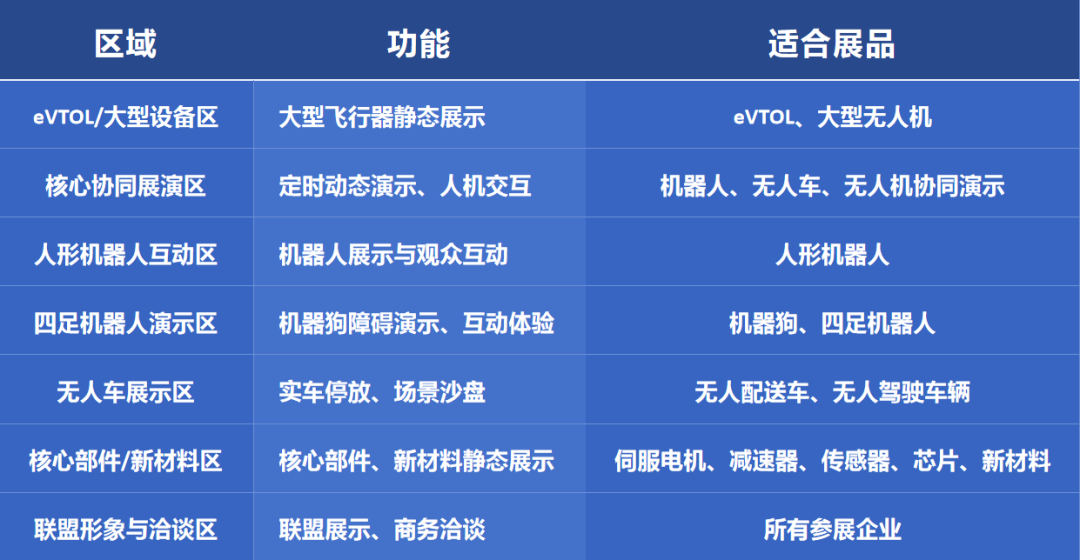 | 区域 | 功能 | 适合展品 |
|---|---|---|
| eVTOL/大型设备区 | 大型飞行器静态展示 | eVTOL、大型无人机 |
| 核心协同展演区 | 定时动态演示、人机交互 | 机器人、无人车、无人机协同演示 |
| 人形机器人互动区 | 机器人展示与观众互动 | 人形机器人 |
| 四足机器人演示区 | 机器狗障碍演示、互动体验 | 机器狗、四足机器人 |
| 无人车展示区 | 实车停放、场景沙盘 | 无人配送车、无人驾驶车辆 |
| 核心部件/新材料区 | 核心部件、新材料静态展示 | 伺服电机、减速器、传感器、芯片、新材料 |
| 联盟形象与洽谈区 | 联盟展示、商务洽谈 | 所有参展企业 |